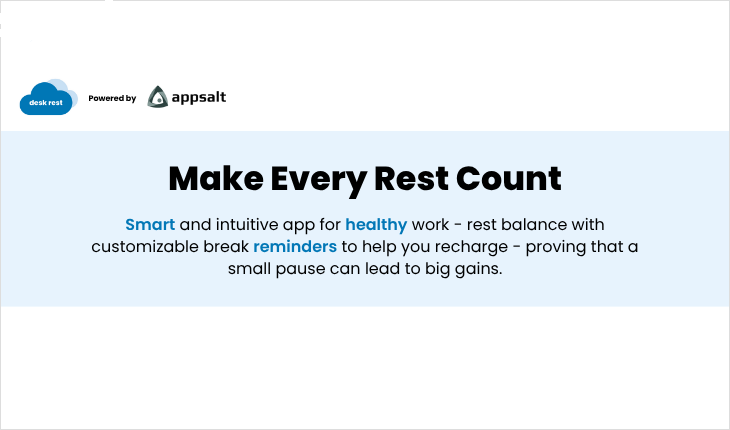 desk rest

Powered by appsalt

Make Every Rest Count

Smart and intuitive app for healthy work - rest balance with customizable break reminders to help you recharge - proving that a small pause can lead to big gains.